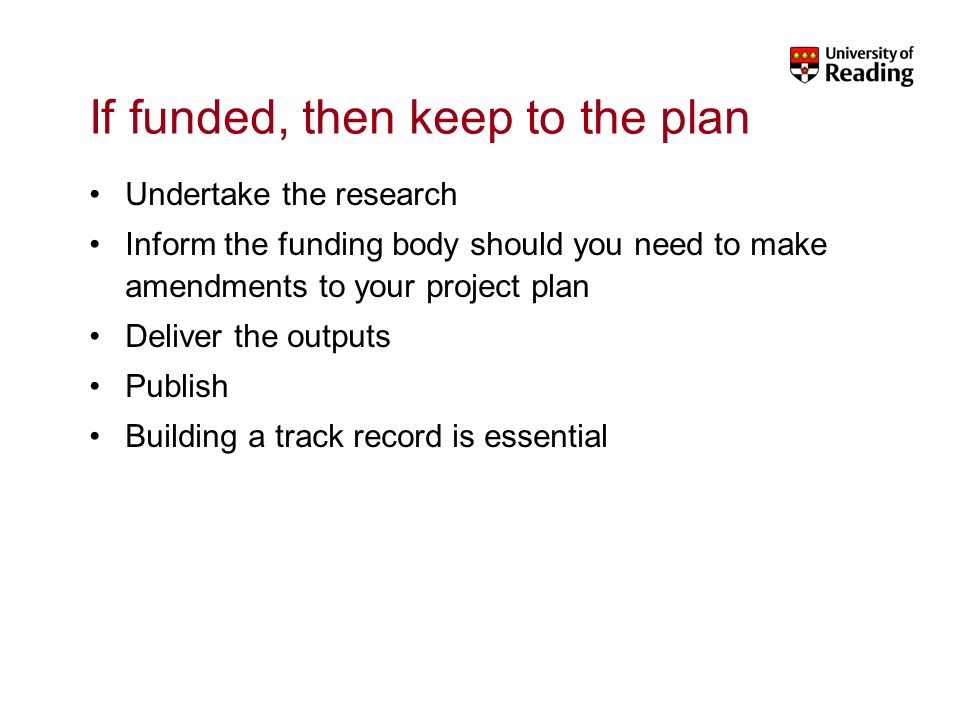 University of Reading

If funded, then keep to the plan

• Undertake the research
• Inform the funding body should you need to make amendments to your project plan
• Deliver the outputs
• Publish
• Building a track record is essential